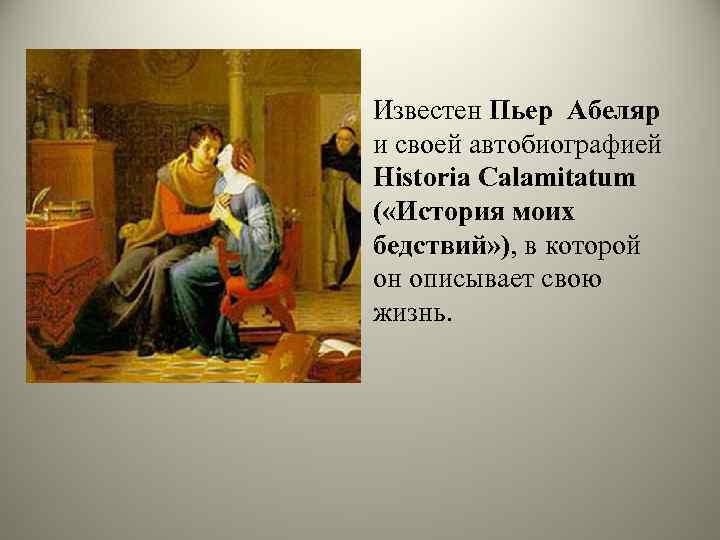 Известен Пьер Абеляр и своей автобиографией Historia Calamitatum («История моих бедствий»), в которой он описывает свою жизнь.